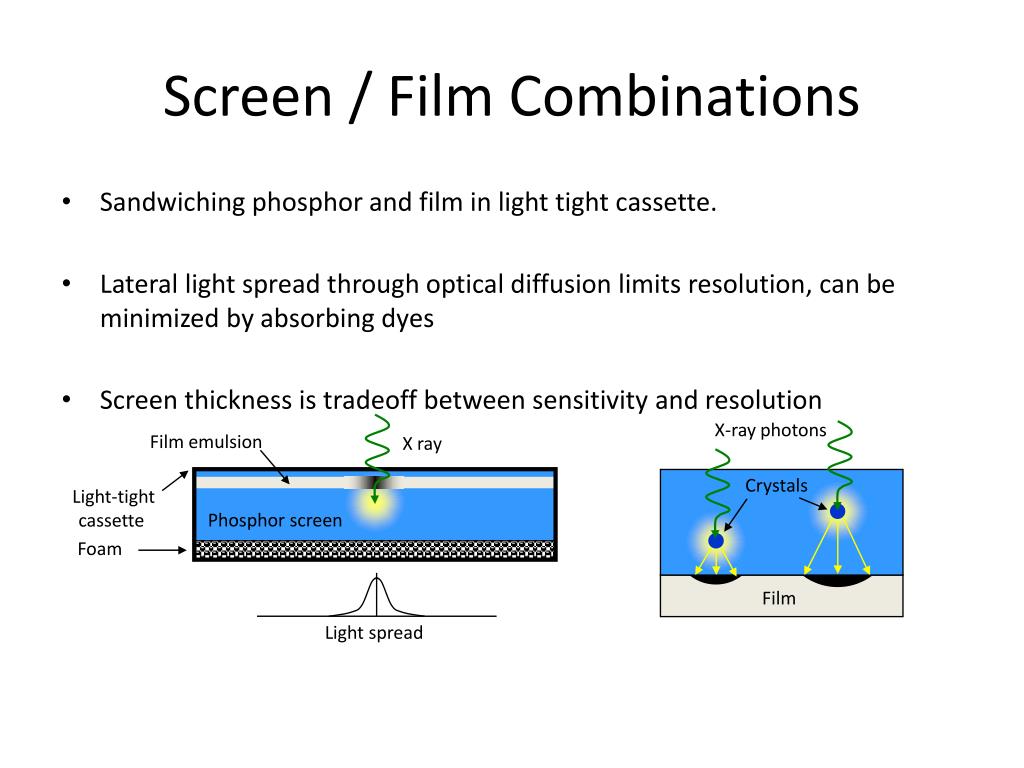 Screen / Film Combinations

• Sandwiching phosphor and film in light tight cassette.

• Lateral light spread through optical diffusion limits resolution, can be minimized by absorbing dyes

• Screen thickness is tradeoff between sensitivity and resolution

Film emulsion
X ray
Light-tight cassette
Phosphor screen
Foam
Light spread

X-ray photons
Crystals
Film